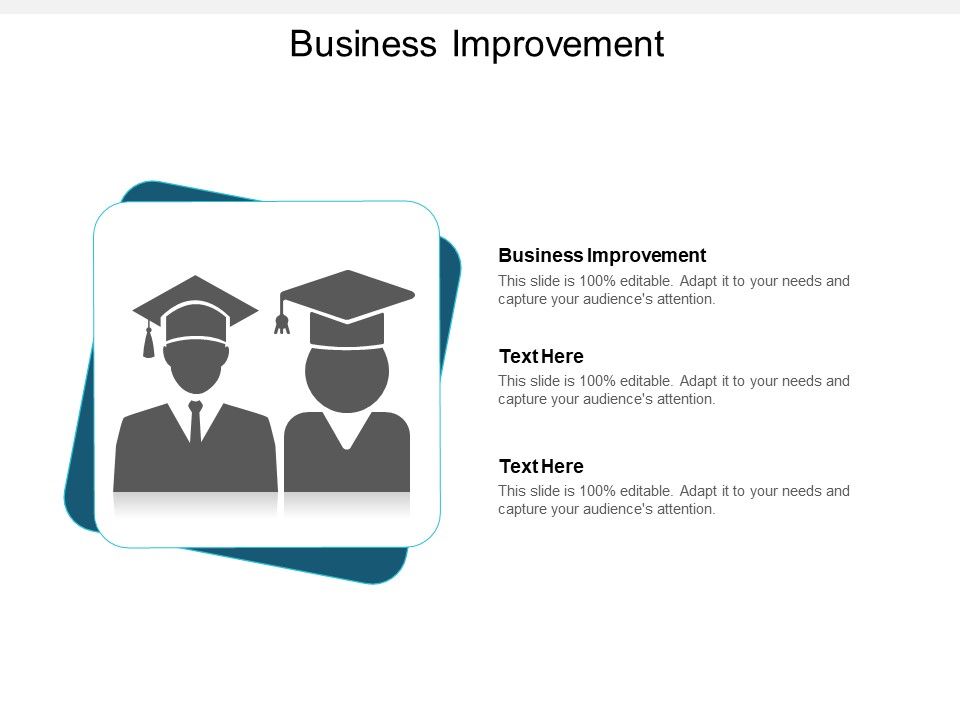 Business Improvement

Business Improvement
This slide is 100% editable. Adapt it to your needs and capture your audience's attention.

Text Here
This slide is 100% editable. Adapt it to your needs and capture your audience's attention.

Text Here
This slide is 100% editable. Adapt it to your needs and capture your audience's attention.